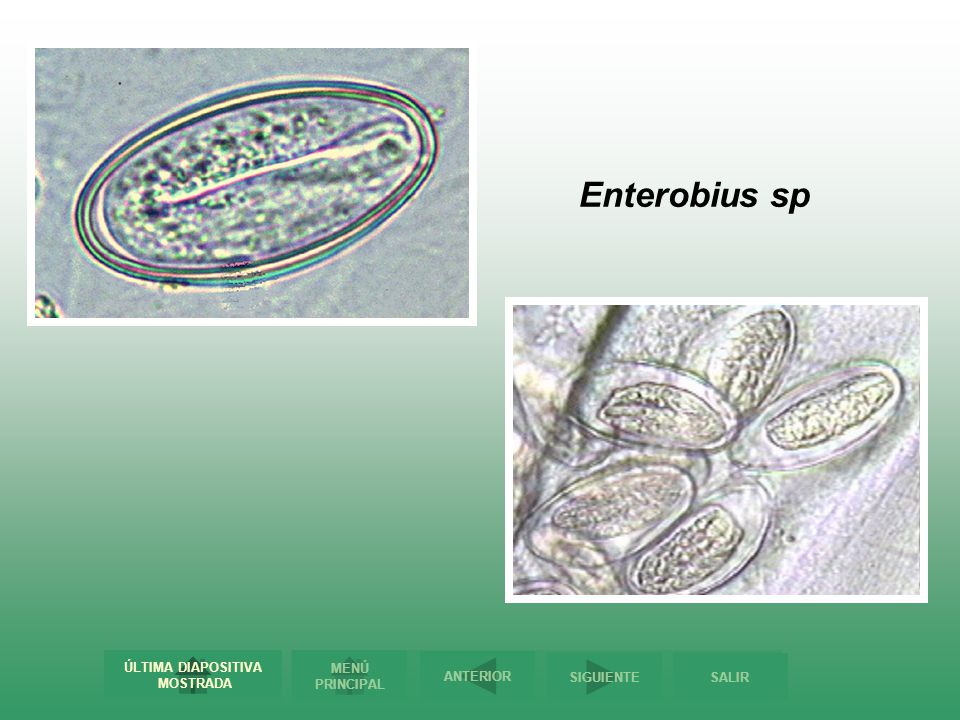 Enterobius sp

ÚLTIMA DIAPOSITIVA MOSTRADA

MENÚ PRINCIPAL

ANTERIOR

SIGUIENTE

SALIR